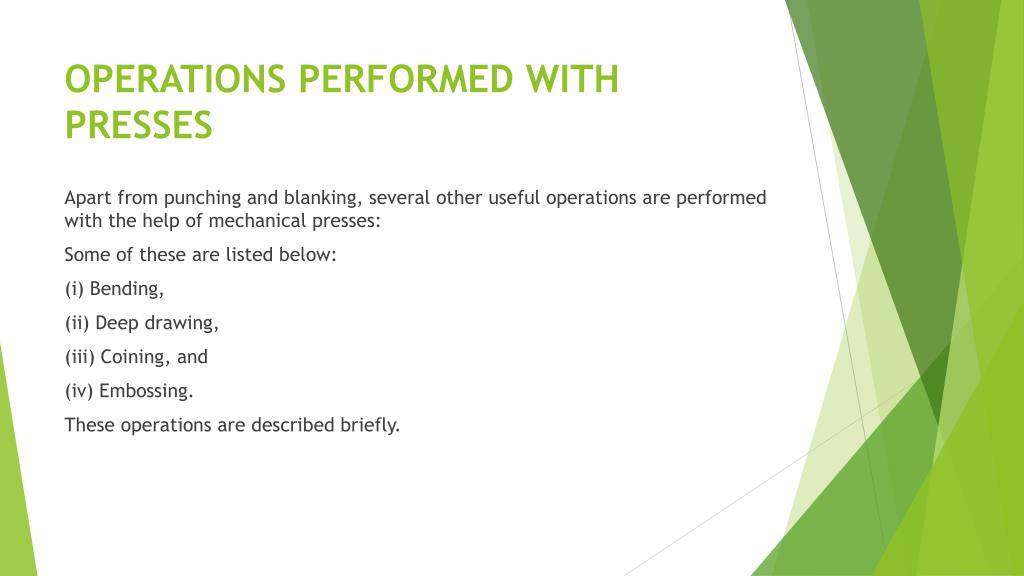 OPERATIONS PERFORMED WITH PRESSES

Apart from punching and blanking, several other useful operations are performed with the help of mechanical presses:

Some of these are listed below:

(i) Bending,

(ii) Deep drawing,

(iii) Coining, and

(iv) Embossing.

These operations are described briefly.